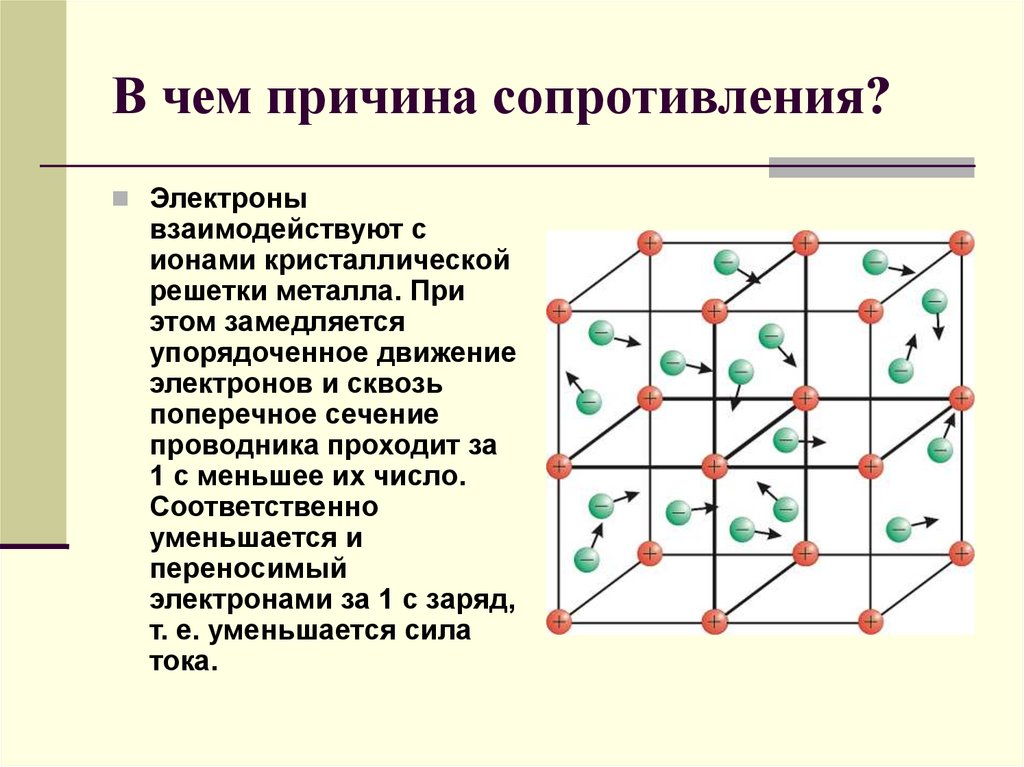 В чем причина сопротивления?

Электроны взаимодействуют с ионами кристаллической решетки металла. При этом замедляется упорядоченное движение электронов и сквозь поперечное сечение проводника проходит за 1 с меньшее их число. Соответственно уменьшается и переносимый электронами за 1 с заряд, т. е. уменьшается сила тока.